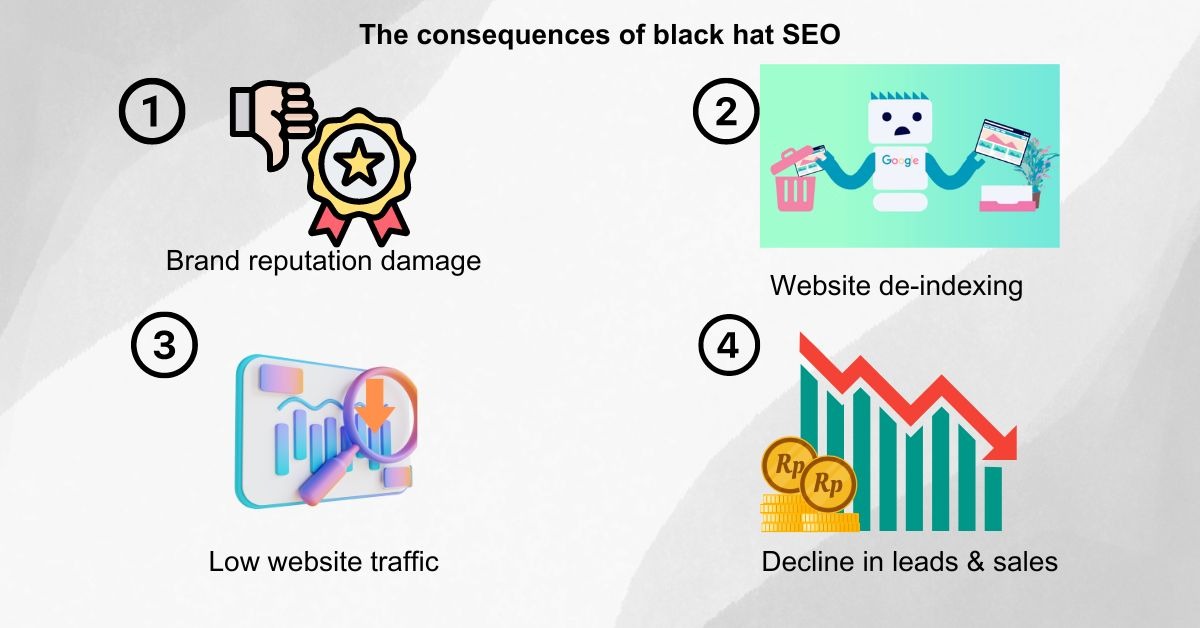 The consequences of black hat SEO

1

Brand reputation damage

2

Google

Website de-indexing

3

Low website traffic

4

Rp

Rp

Decline in leads & sales